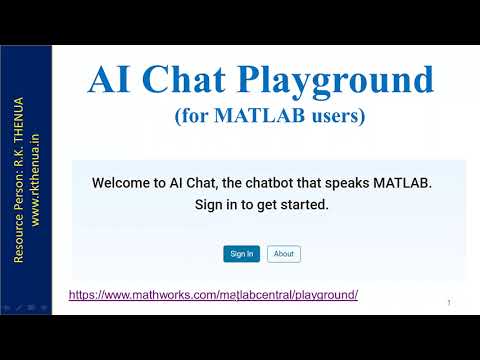 Resource Person: R.K. THENUA
www.rkthenua.in

AI Chat Playground
(for MATLAB users)

Welcome to AI Chat, the chatbot that speaks MATLAB.
Sign in to get started.

Sign In
About

https://www.mathworks.com/matlabcentral/playground/

1